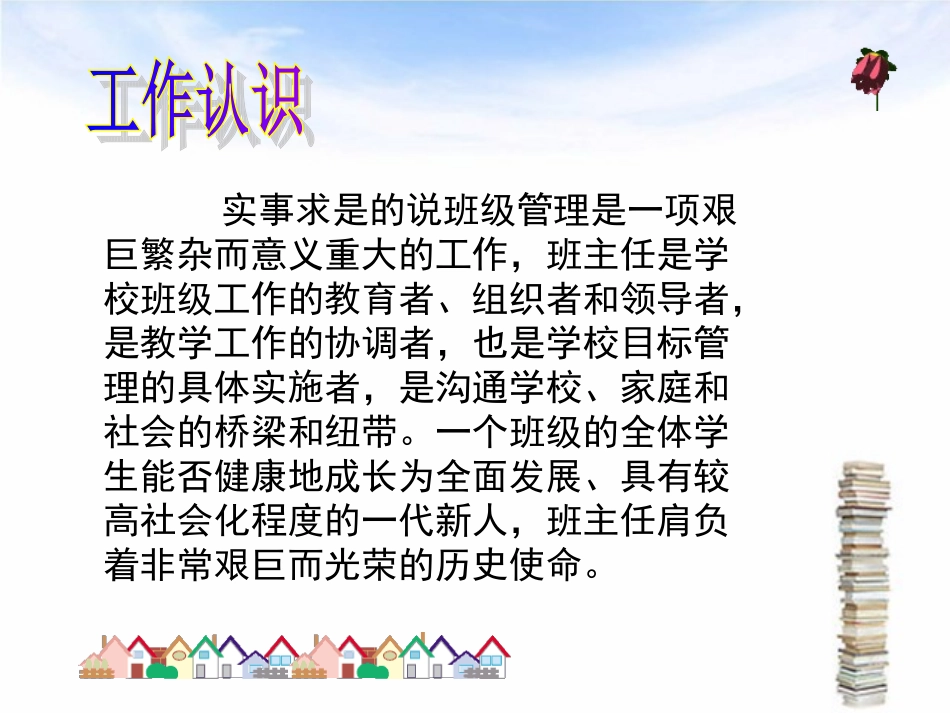 工作认识

实事求是的说班级管理是一项艰巨繁杂而意义重大的工作，班主任是学校班级工作的教育者、组织者和领导者，是教学工作的协调者，也是学校目标管理的具体实施者，是沟通学校、家庭和社会的桥梁和纽带。一个班级的全体学生能否健康地成长为全面发展、具有较高社会化程度的一代新人，班主任肩负着非常艰巨而光荣的历史使命。